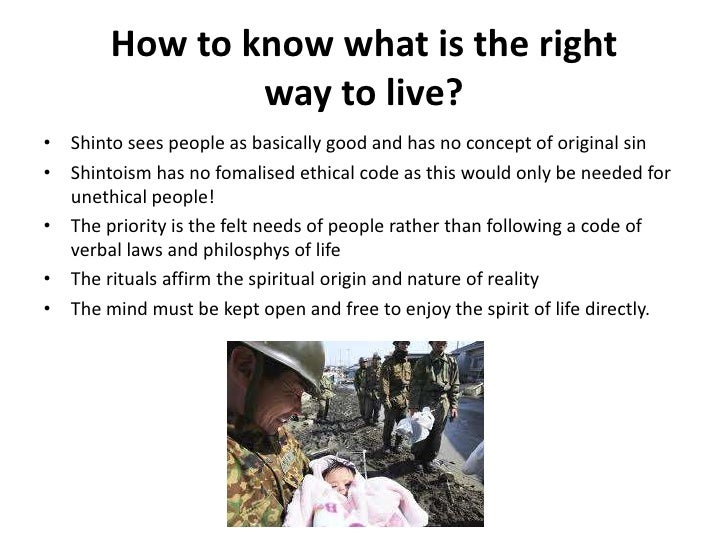 How to know what is the right way to live?

• Shinto sees people as basically good and has no concept of original sin
• Shintoism has no fomalised ethical code as this would only be needed for unethical people!
• The priority is the felt needs of people rather than following a code of verbal laws and philosphys of life
• The rituals affirm the spiritual origin and nature of reality
• The mind must be kept open and free to enjoy the spirit of life directly.